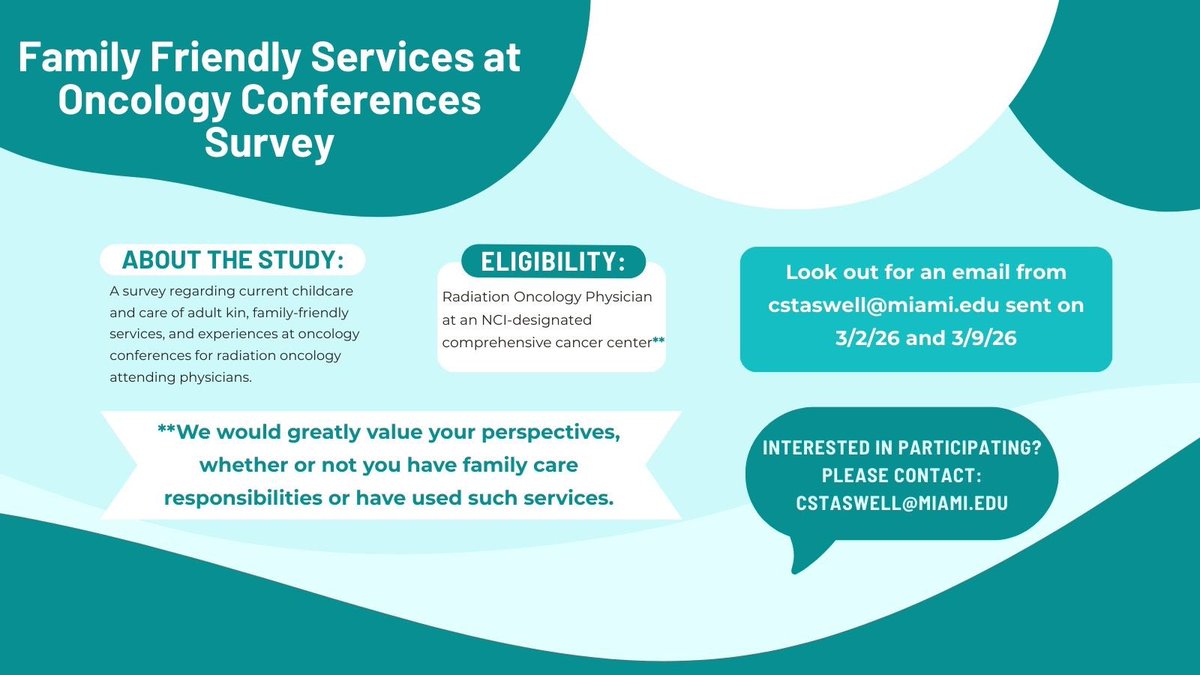 Family Friendly Services at Oncology Conferences Survey

ABOUT THE STUDY:

A survey regarding current childcare and care of adult kin, family-friendly services, and experiences at oncology conferences for radiation oncology attending physicians.

ELIGIBILITY:

Radiation Oncology Physician at an NCI-designated comprehensive cancer center**

Look out for an email from cstaswell@miami.edu sent on 3/2/26 and 3/9/26

**We would greatly value your perspectives, whether or not you have family care responsibilities or have used such services.

INTERESTED IN PARTICIPATING? PLEASE CONTACT: CSTASWELL@MIAMI.EDU